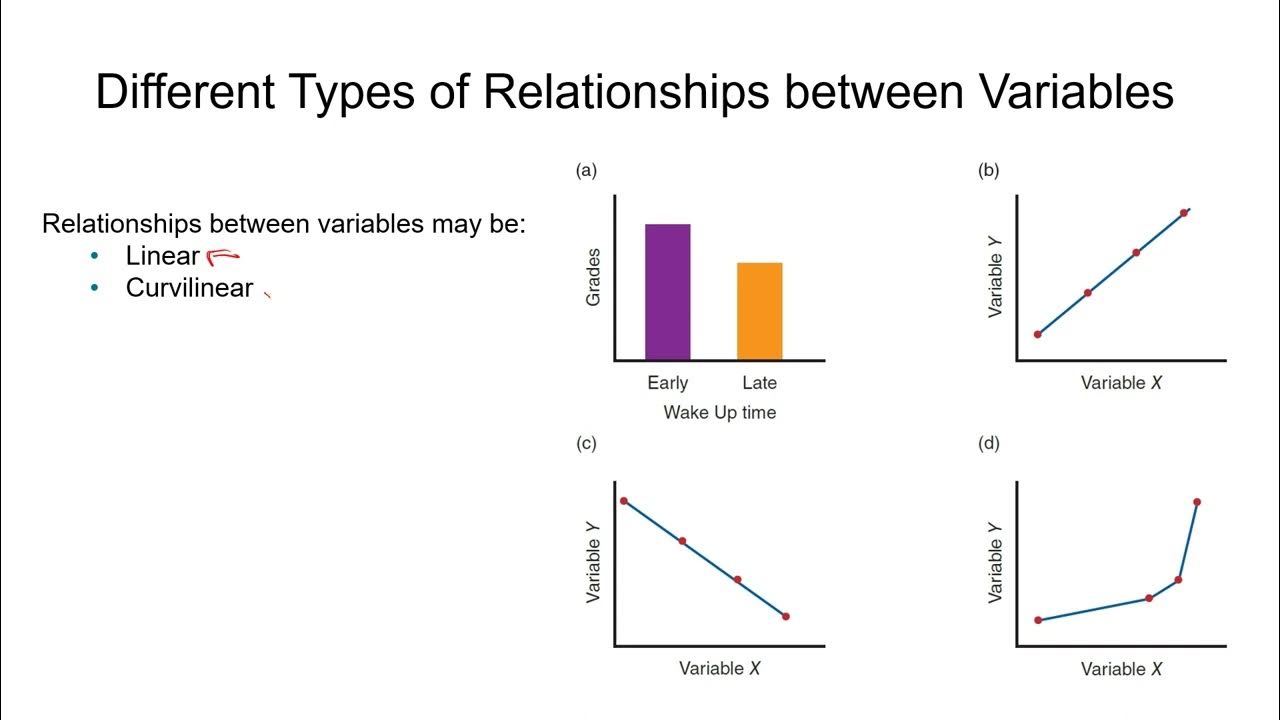 Different Types of Relationships between Variables

Relationships between variables may be:
• Linear
• Curvilinear

(a)
Grades
Early
Late
Wake Up time

(b)
Variable Y
Variable X

(c)
Variable Y
Variable X

(d)
Variable Y
Variable X